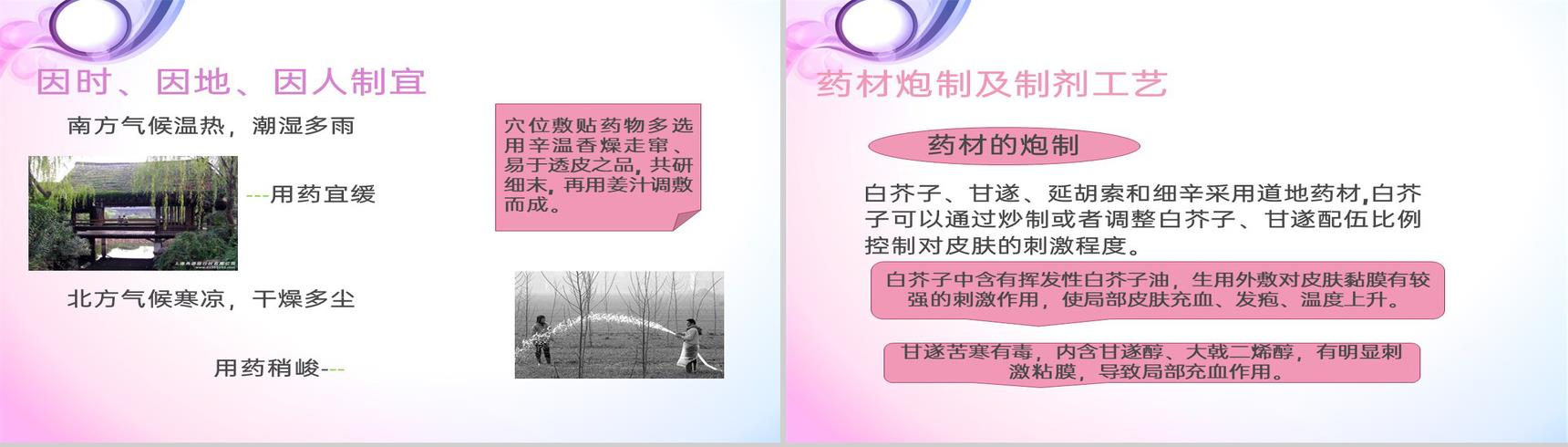 因时、因地、因人制宜

南方气候温热，潮湿多雨

---用药宜缓

北方气候寒凉，干燥多尘

用药稍峻---

穴位敷贴药物多选用辛温香燥走窜、易于透皮之品，共研细末，再用姜汁调敷而成。

药材炮制及制剂工艺

药材的炮制

白芥子、甘遂、延胡索和细辛采用道地药材,白芥子可以通过炒制或者调整白芥子、甘遂配伍比例控制对皮肤的刺激程度。

白芥子中含有挥发性白芥子油，生用外敷对皮肤黏膜有较强的刺激作用，使局部皮肤充血、发疱、温度上升。

甘遂苦寒有毒，内含甘遂醇、大戟二烯醇，有明显刺激粘膜，导致局部充血作用。